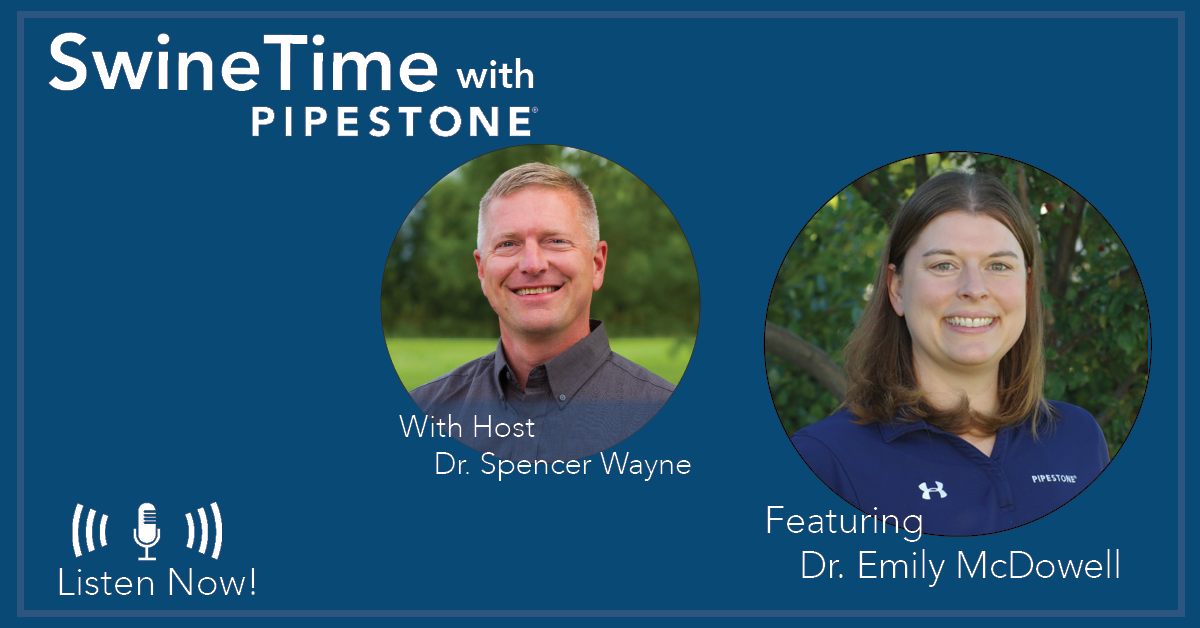 SwineTime with
PIPESTONE®

With Host
Dr. Spencer Wayne

PIPESTONE

Featuring
Dr. Emily McDowell

Listen Now!